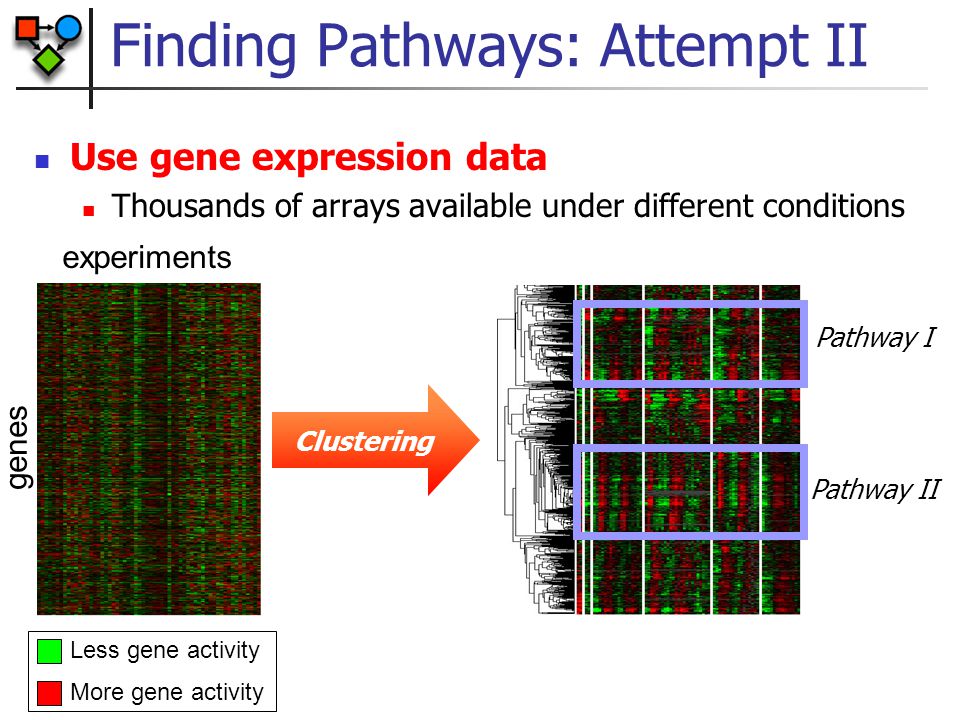 Finding Pathways: Attempt II

Use gene expression data

Thousands of arrays available under different conditions

experiments

genes

Clustering

Pathway I

Pathway II

Less gene activity

More gene activity